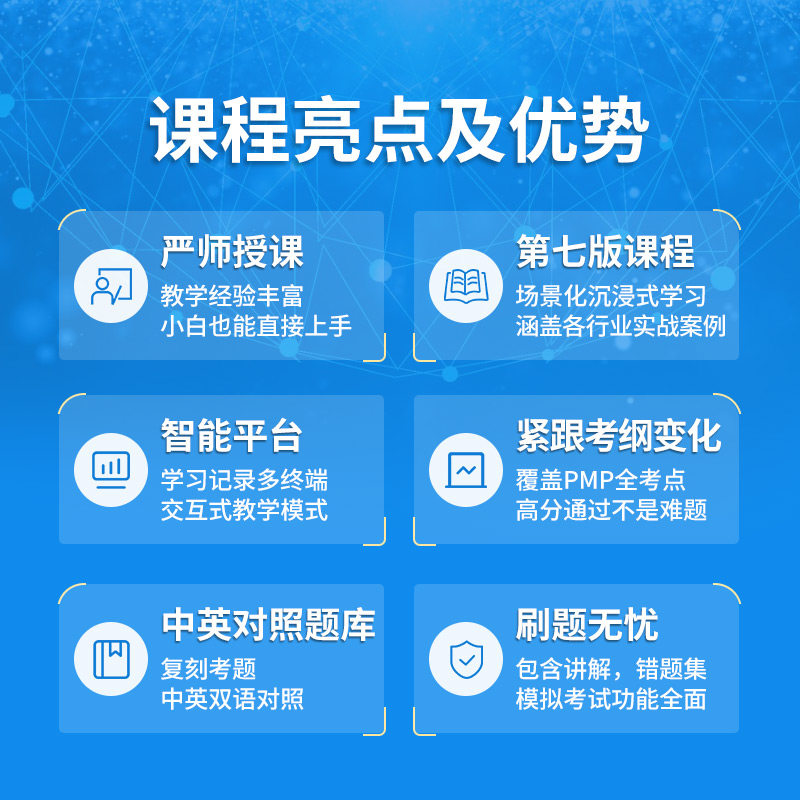 课程亮点及优势

严师授课
教学经验丰富
小白也能直接上手

第七版课程
场景化沉浸式学习
涵盖各行业实战案例

智能平台
学习记录多终端
交互式教学模式

紧跟考纲变化
覆盖PMP全考点
高分通过不是难题

中英对照题库
复刻考题
中英双语对照

刷题无忧
包含讲解，错题集
模拟考试功能全面